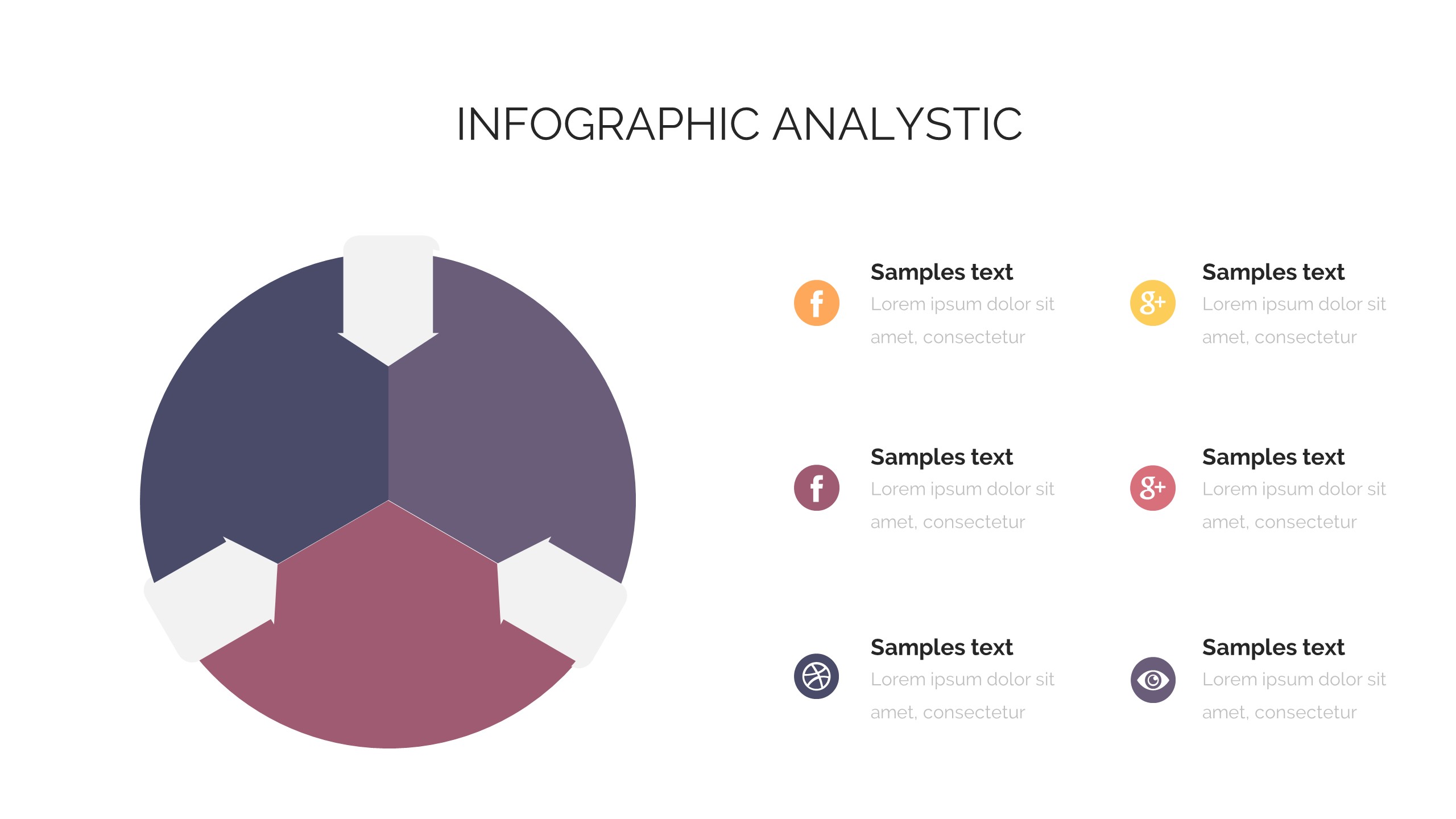 INFOGRAPHIC ANALYSTIC

Samples text
Lorem ipsum dolor sit amet, consectetur

Samples text
Lorem ipsum dolor sit amet, consectetur

Samples text
Lorem ipsum dolor sit amet, consectetur

Samples text
Lorem ipsum dolor sit amet, consectetur

Samples text
Lorem ipsum dolor sit amet, consectetur

Samples text
Lorem ipsum dolor sit amet, consectetur